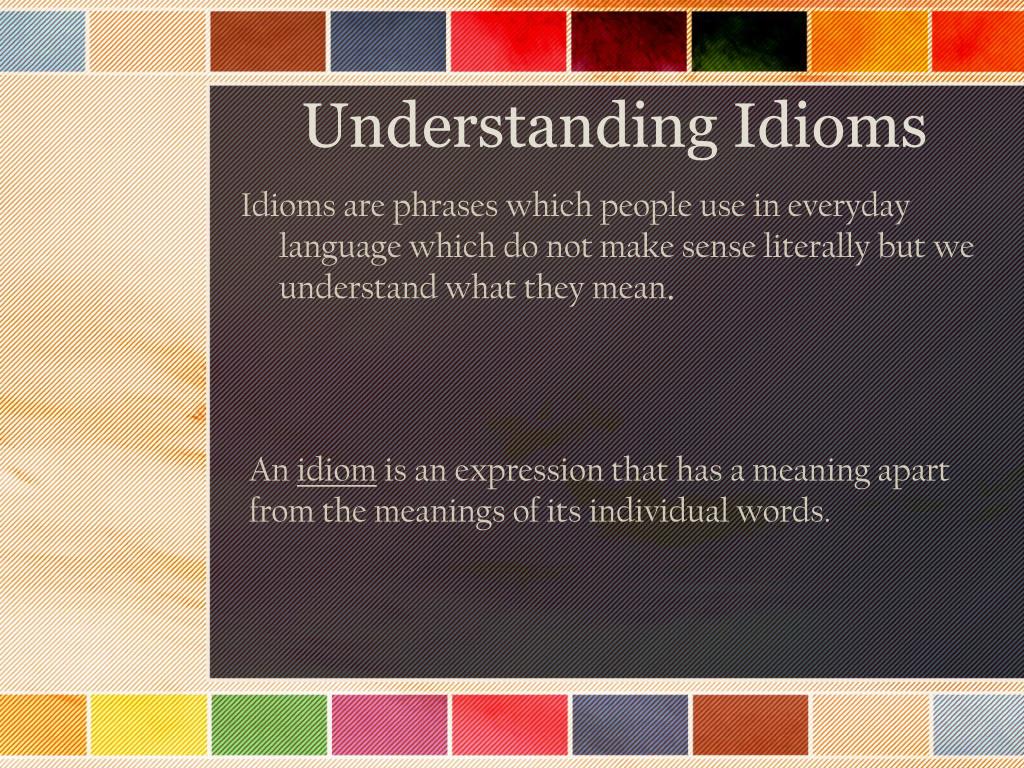 Understanding Idioms

Idioms are phrases which people use in everyday language which do not make sense literally but we understand what they mean.

An idiom is an expression that has a meaning apart from the meanings of its individual words.